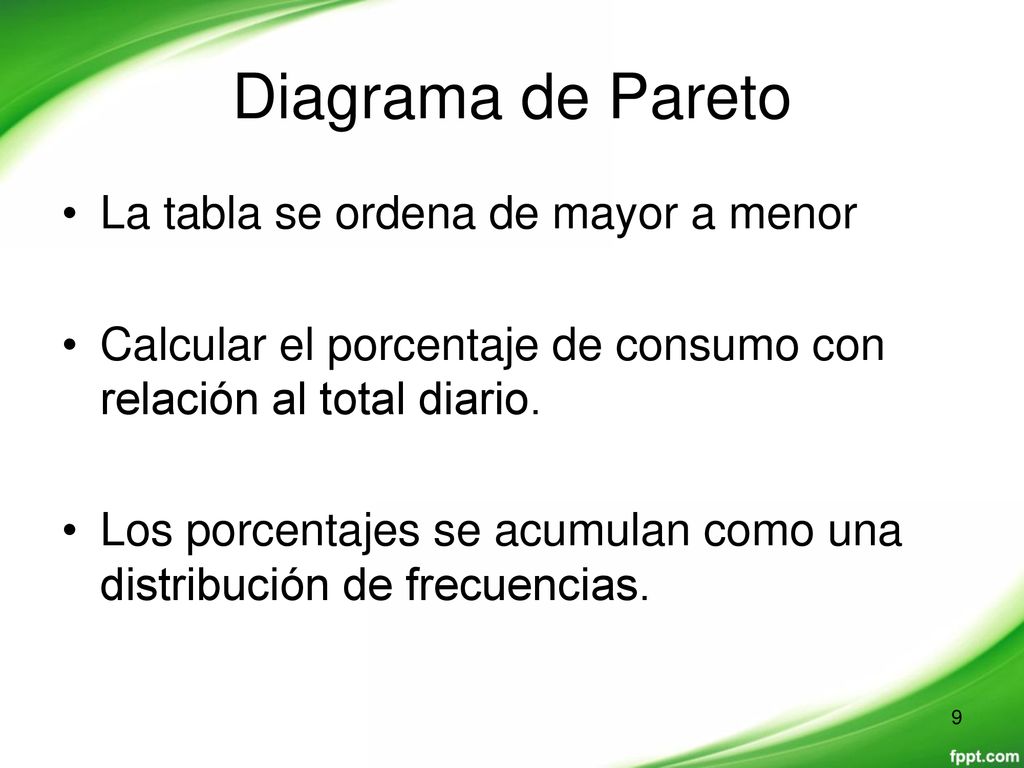 Diagrama de Pareto

• La tabla se ordena de mayor a menor

• Calcular el porcentaje de consumo con relación al total diario.

• Los porcentajes se acumulan como una distribución de frecuencias.

9

fppt.com